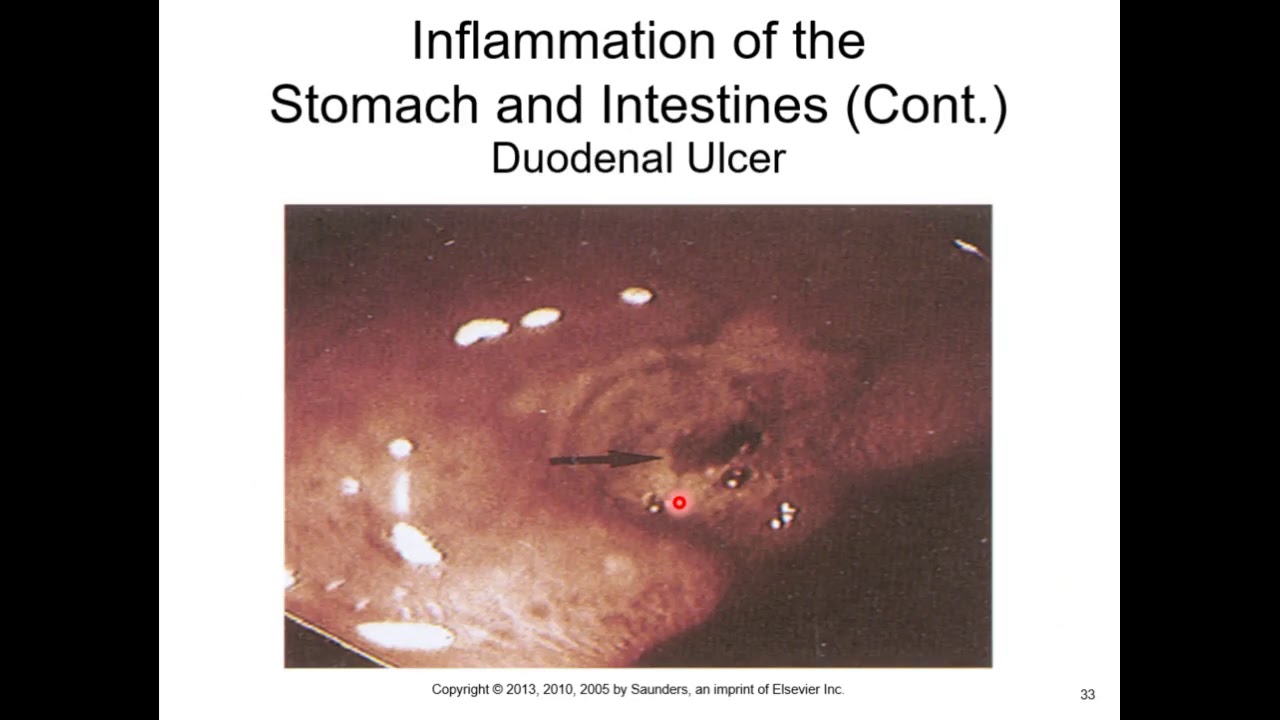 Inflammation of the Stomach and Intestines (Cont.)
Duodenal Ulcer

Copyright © 2013, 2010, 2005 by Saunders, an imprint of Elsevier Inc.

33